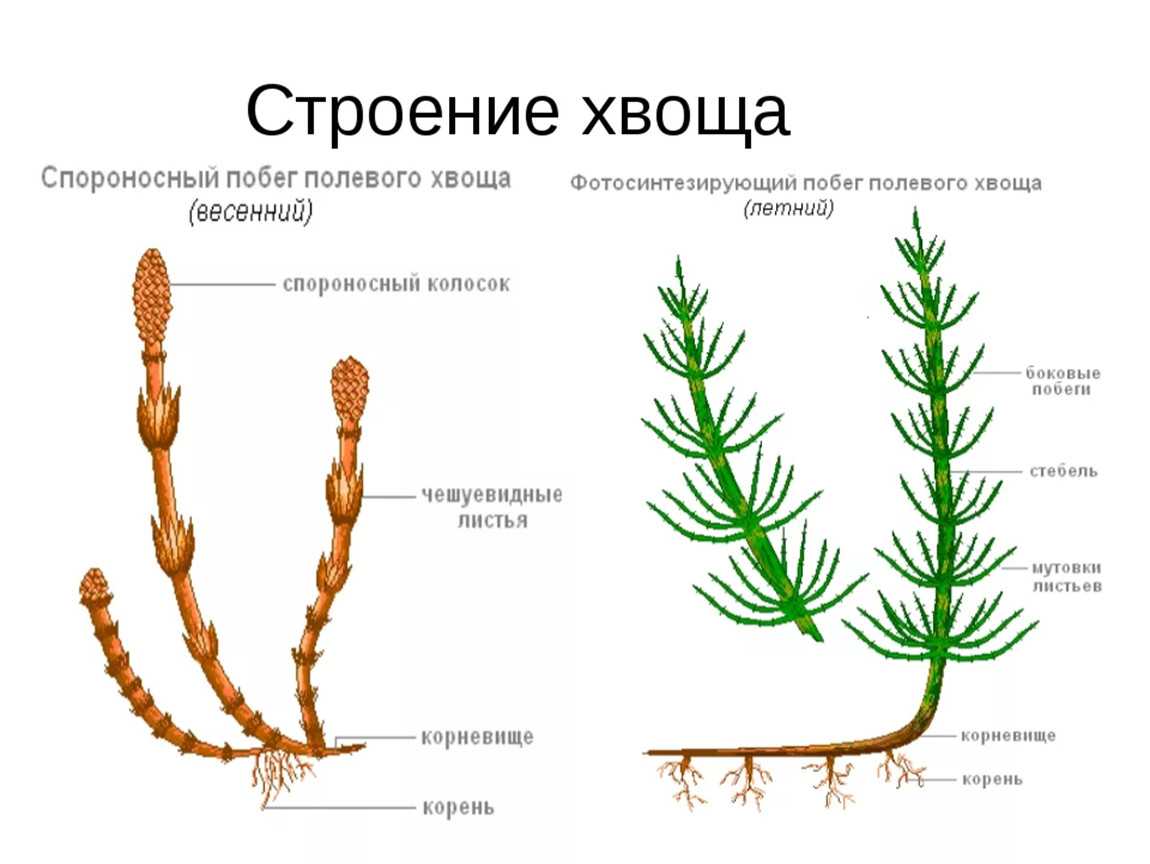 Строение хвоща

Спороносный побег полевого хвоща
(весенний)

спороносный колосок

чешуевидные листья

корневище

корень

Фотосинтезирующий побег полевого хвоща
(летний)

боковые побеги

стебель

мутовки листьев

корневище

корень